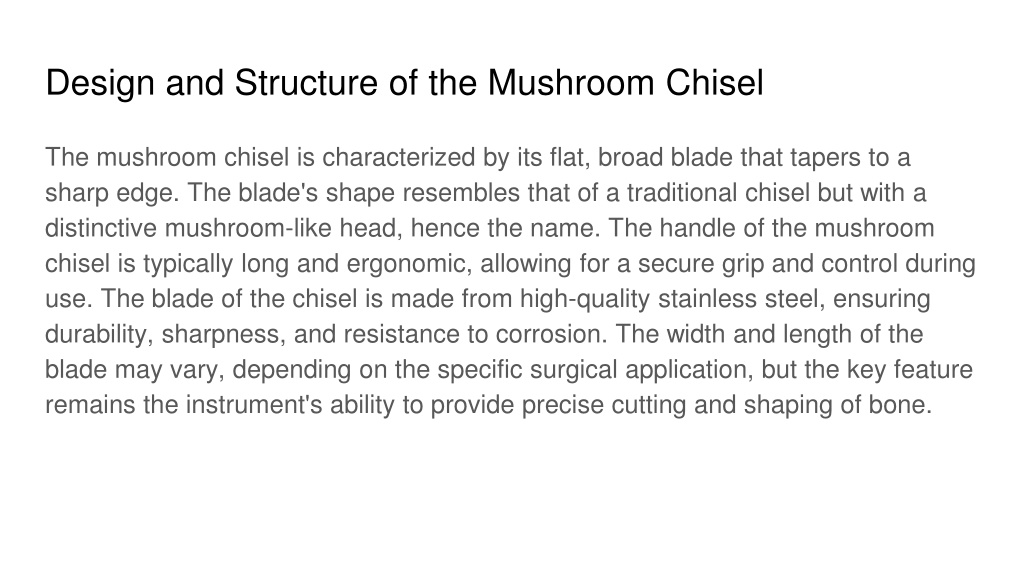 Design and Structure of the Mushroom Chisel

The mushroom chisel is characterized by its flat, broad blade that tapers to a sharp edge. The blade's shape resembles that of a traditional chisel but with a distinctive mushroom-like head, hence the name. The handle of the mushroom chisel is typically long and ergonomic, allowing for a secure grip and control during use. The blade of the chisel is made from high-quality stainless steel, ensuring durability, sharpness, and resistance to corrosion. The width and length of the blade may vary, depending on the specific surgical application, but the key feature remains the instrument's ability to provide precise cutting and shaping of bone.